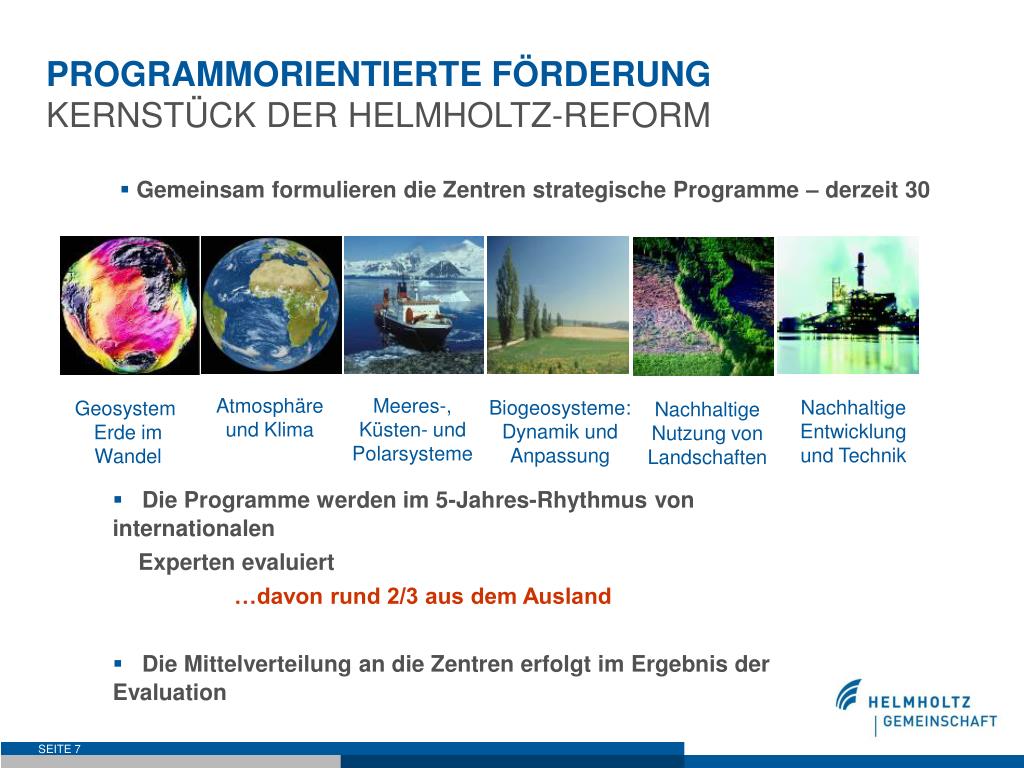 PROGRAMMORIENTIERTE FÖRDERUNG
KERNSTÜCK DER HELMHOLTZ-REFORM

▪ Gemeinsam formulieren die Zentren strategische Programme – derzeit 30

Geosystem Erde im Wandel

Atmosphäre und Klima

Meeres-, Küsten- und Polarsysteme

Biogeosysteme: Dynamik und Anpassung

Nachhaltige Nutzung von Landschaften

Nachhaltige Entwicklung und Technik

▪ Die Programme werden im 5-Jahres-Rhythmus von internationalen Experten evaluiert

…davon rund 2/3 aus dem Ausland

▪ Die Mittelverteilung an die Zentren erfolgt im Ergebnis der Evaluation

HELMHOLTZ
GEMEINSCHAFT

SEITE 7